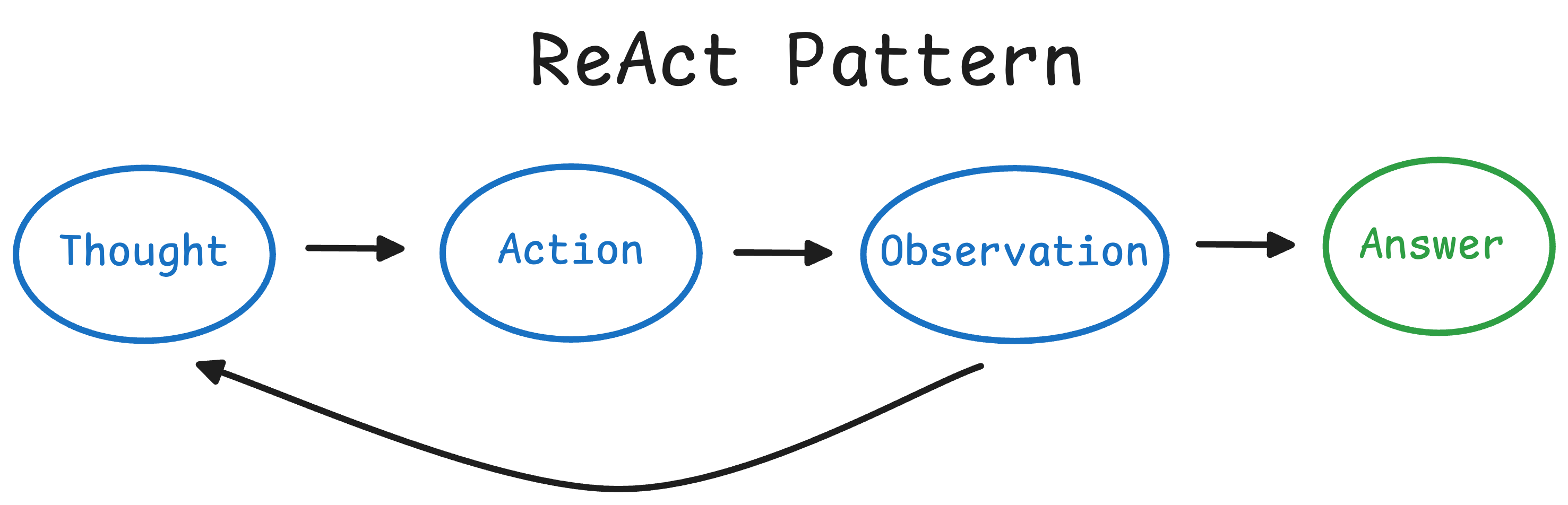 ReAct Pattern

Thought

Action

Observation

Answer